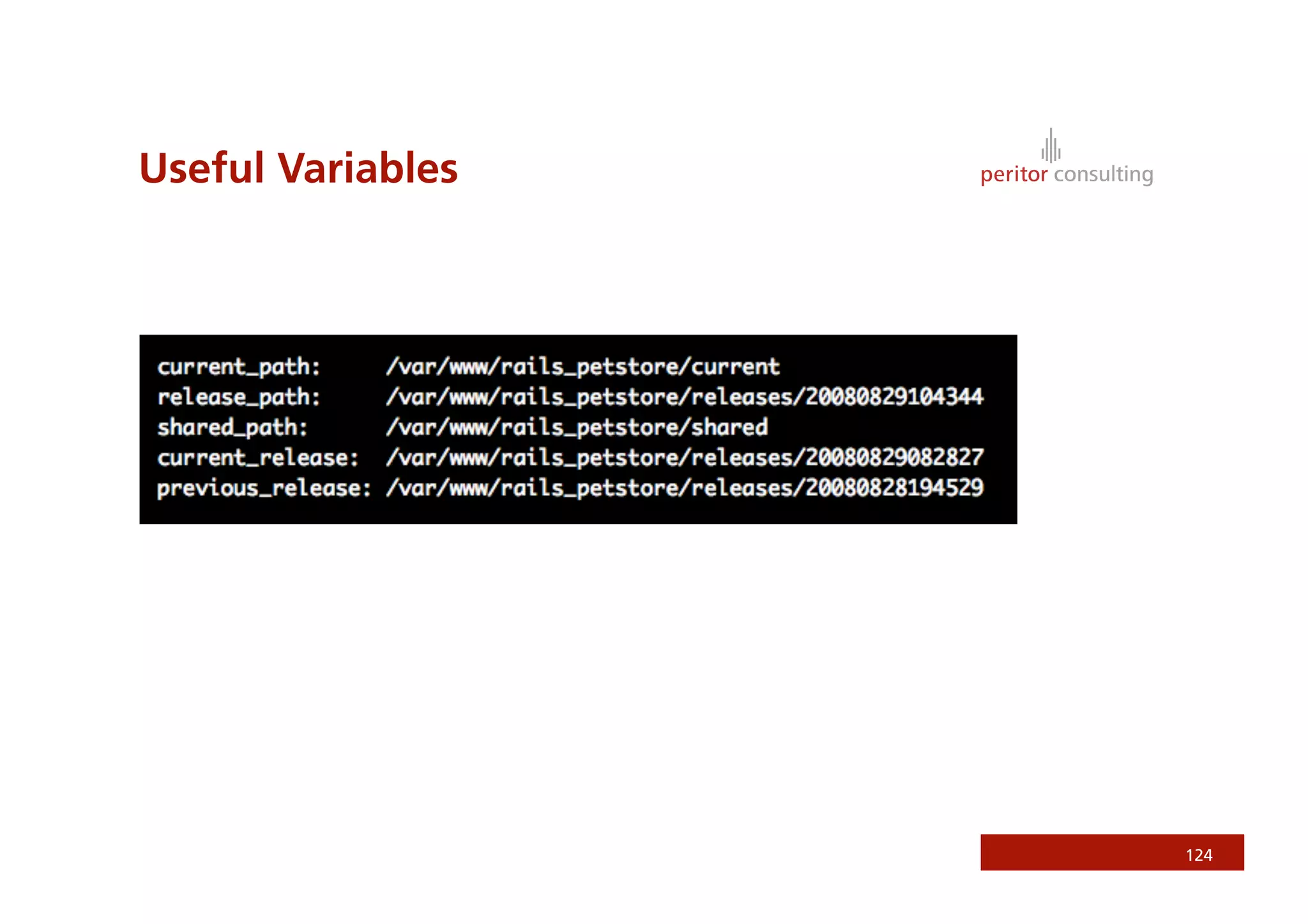 Useful Variables

peritor consulting

current_path:     /var/www/rails_petstore/current
release_path:     /var/www/rails_petstore/releases/20080829104344
shared_path:      /var/www/rails_petstore/shared
current_release:  /var/www/rails_petstore/releases/20080829082827
previous_release: /var/www/rails_petstore/releases/20080828194529

124